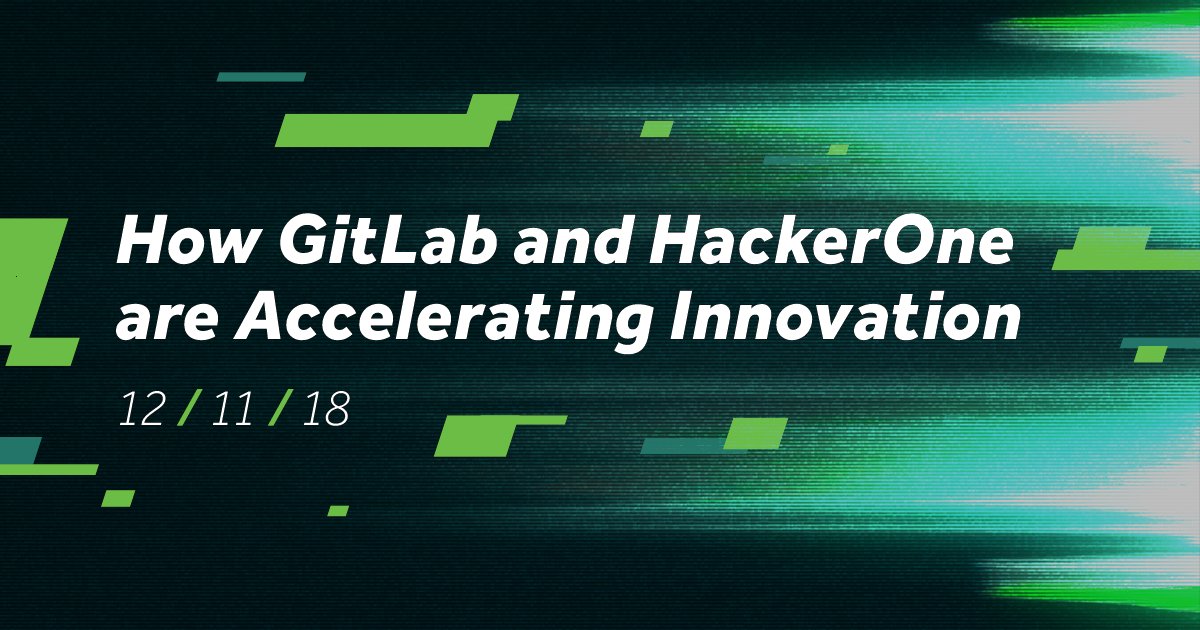 How GitLab and HackerOne are Accelerating Innovation

12 / 11 / 18